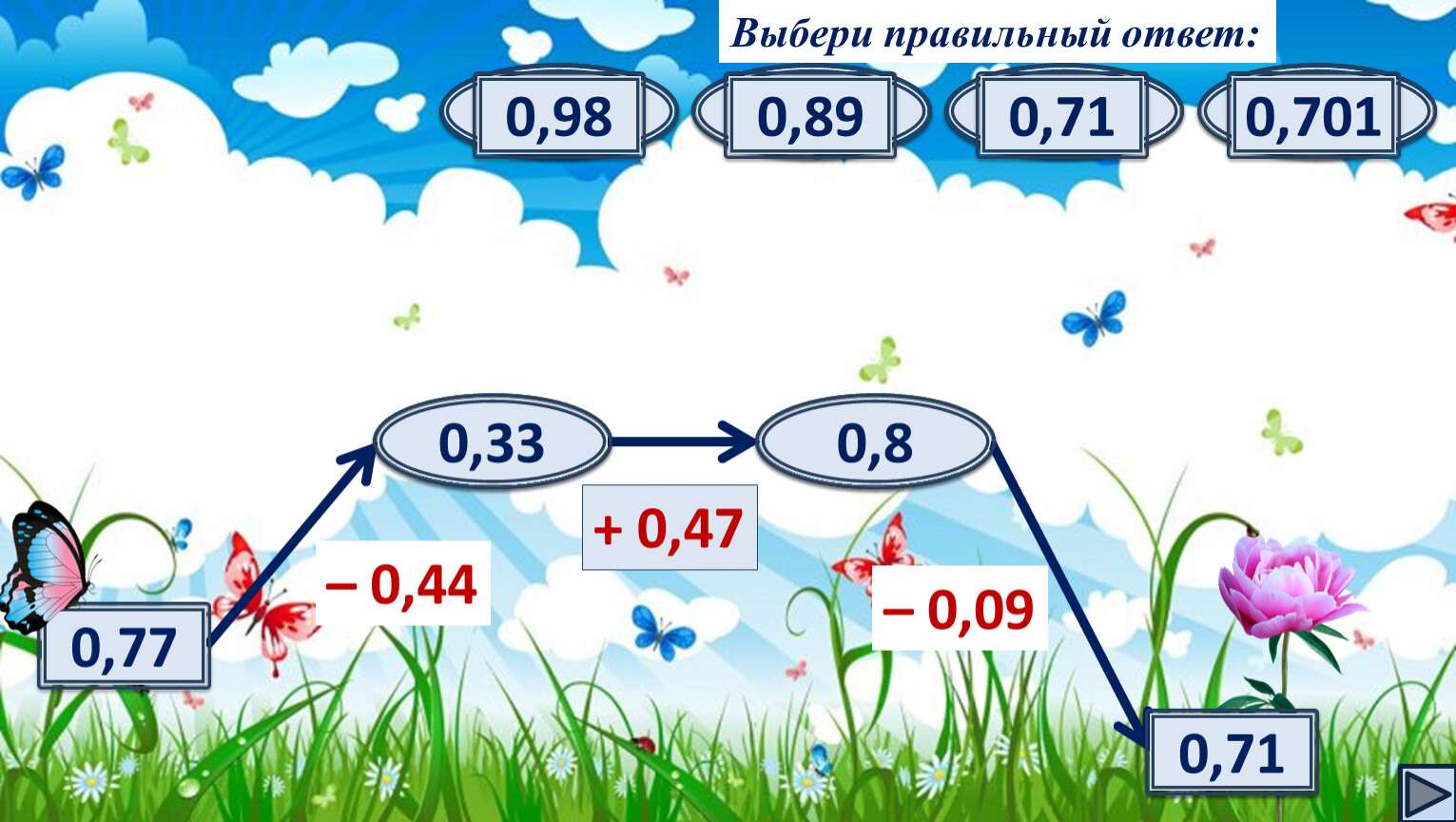 Выбери правильный ответ:

0,98

0,89

0,71

0,701

0,77

– 0,44

0,33

+ 0,47

0,8

– 0,09

0,71